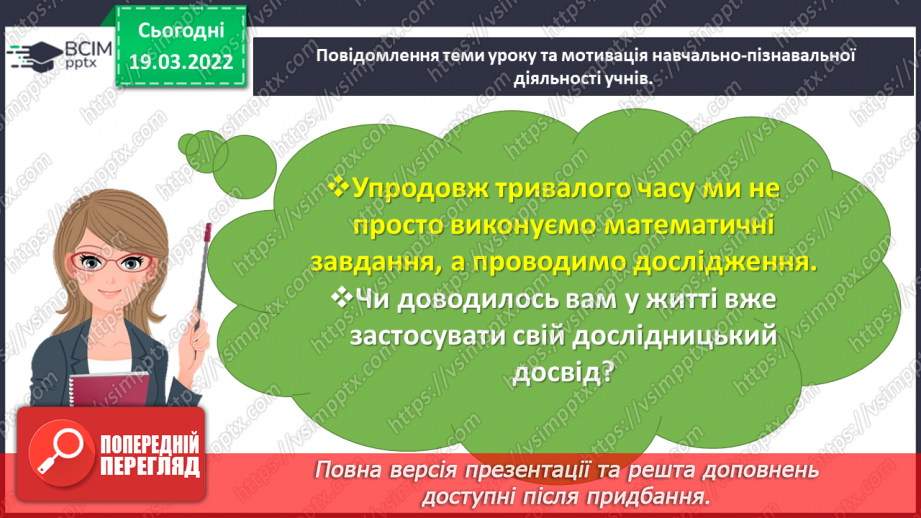 ВСІМ pptx

Сьогодні 19.03.2022

Повідомлення теми уроку та мотивація навчально-пізнавальної діяльності учнів.

❖Упродовж тривалого часу ми не просто виконуємо математичні завдання, а проводимо дослідження.

❖Чи доводилось вам у житті вже застосувати свій дослідницький досвід?

ПОПЕРЕДНІЙ ПЕРЕГЛЯД

Повна версія презентації та решта доповнень доступні після придбання.

https://vsimpptx.com